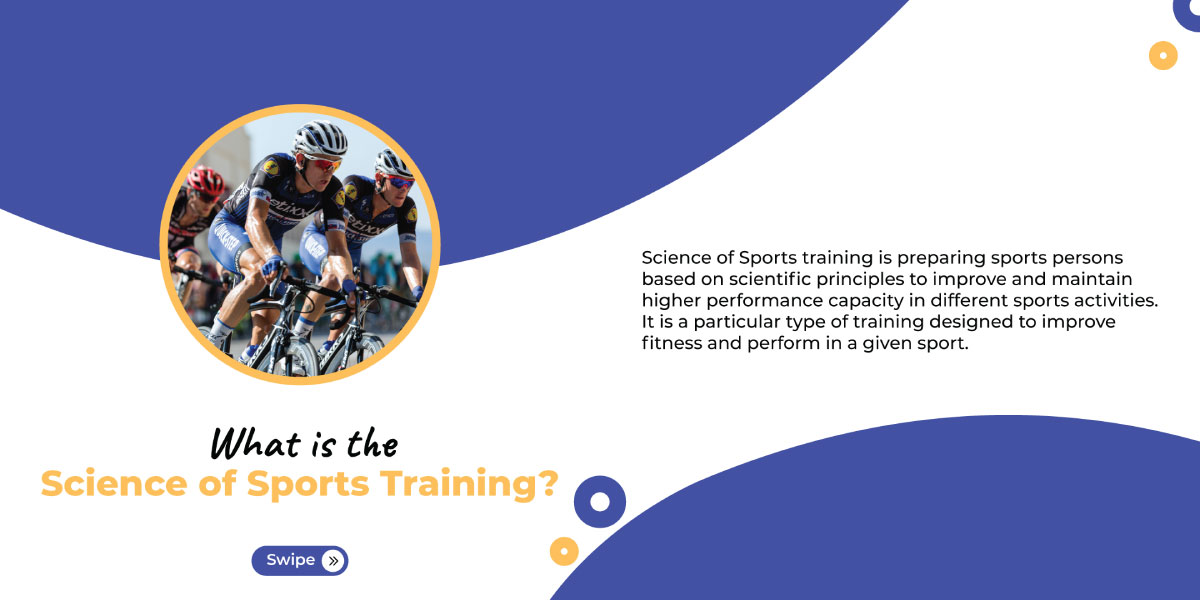 Science of Sports training is preparing sports persons based on scientific principles to improve and maintain higher performance capacity in different sports activities. It is a particular type of training designed to improve fitness and perform in a given sport.

What is the
Science of Sports Training?

Swipe